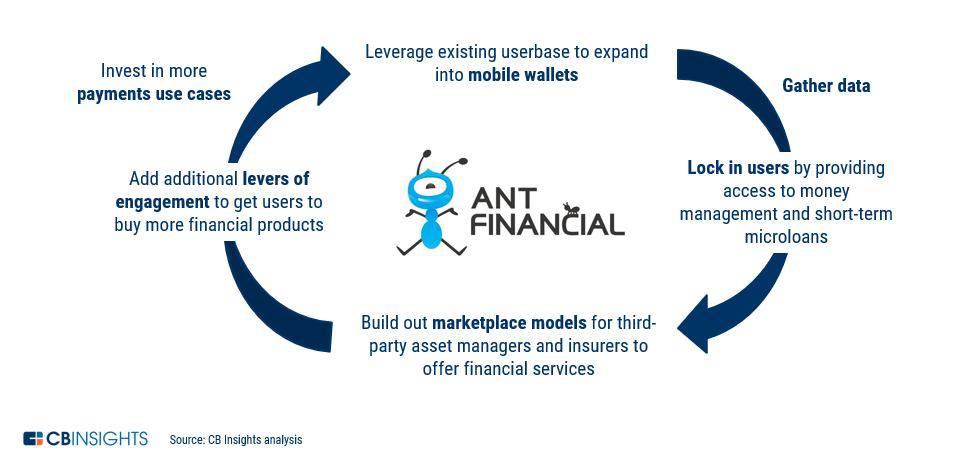 Leverage existing userbase to expand into mobile wallets

Gather data

Lock in users by providing access to money management and short-term microloans

Build out marketplace models for third-party asset managers and insurers to offer financial services

Add additional levers of engagement to get users to buy more financial products

Invest in more payments use cases

ANT FINANCIAL

CBINSIGHTS Source: CB Insights analysis